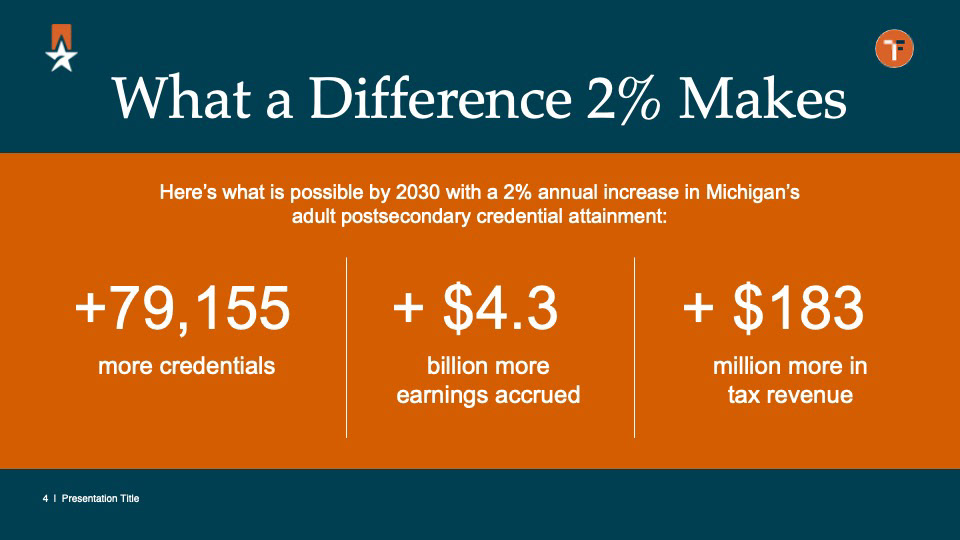 What a Difference 2% Makes

Here's what is possible by 2030 with a 2% annual increase in Michigan's adult postsecondary credential attainment:

+79,155
more credentials

+ $4.3
billion more earnings accrued

+ $183
million more in tax revenue

4 | Presentation Title